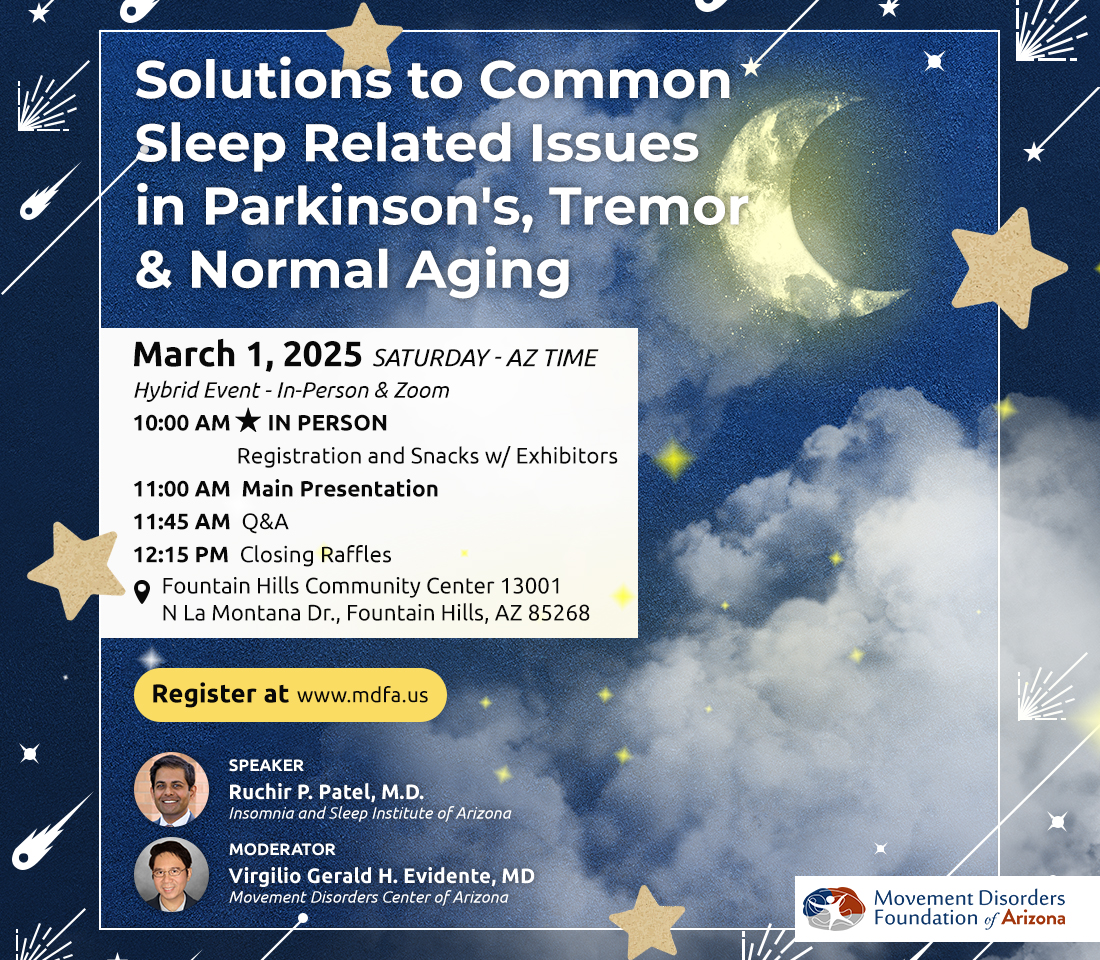 Solutions to Common Sleep Related Issues in Parkinson's, Tremor & Normal Aging

March 1, 2025 SATURDAY - AZ TIME
Hybrid Event - In-Person & Zoom
10:00 AM ★ IN PERSON
Registration and Snacks w/ Exhibitors
11:00 AM Main Presentation
11:45 AM Q&A
12:15 PM Closing Raffles
Fountain Hills Community Center 13001 N La Montana Dr., Fountain Hills, AZ 85268

Register at www.mdfa.us

SPEAKER
Ruchir P. Patel, M.D.
Insomnia and Sleep Institute of Arizona

MODERATOR
Virgilio Gerald H. Evidente, MD
Movement Disorders Center of Arizona

Movement Disorders Foundation of Arizona